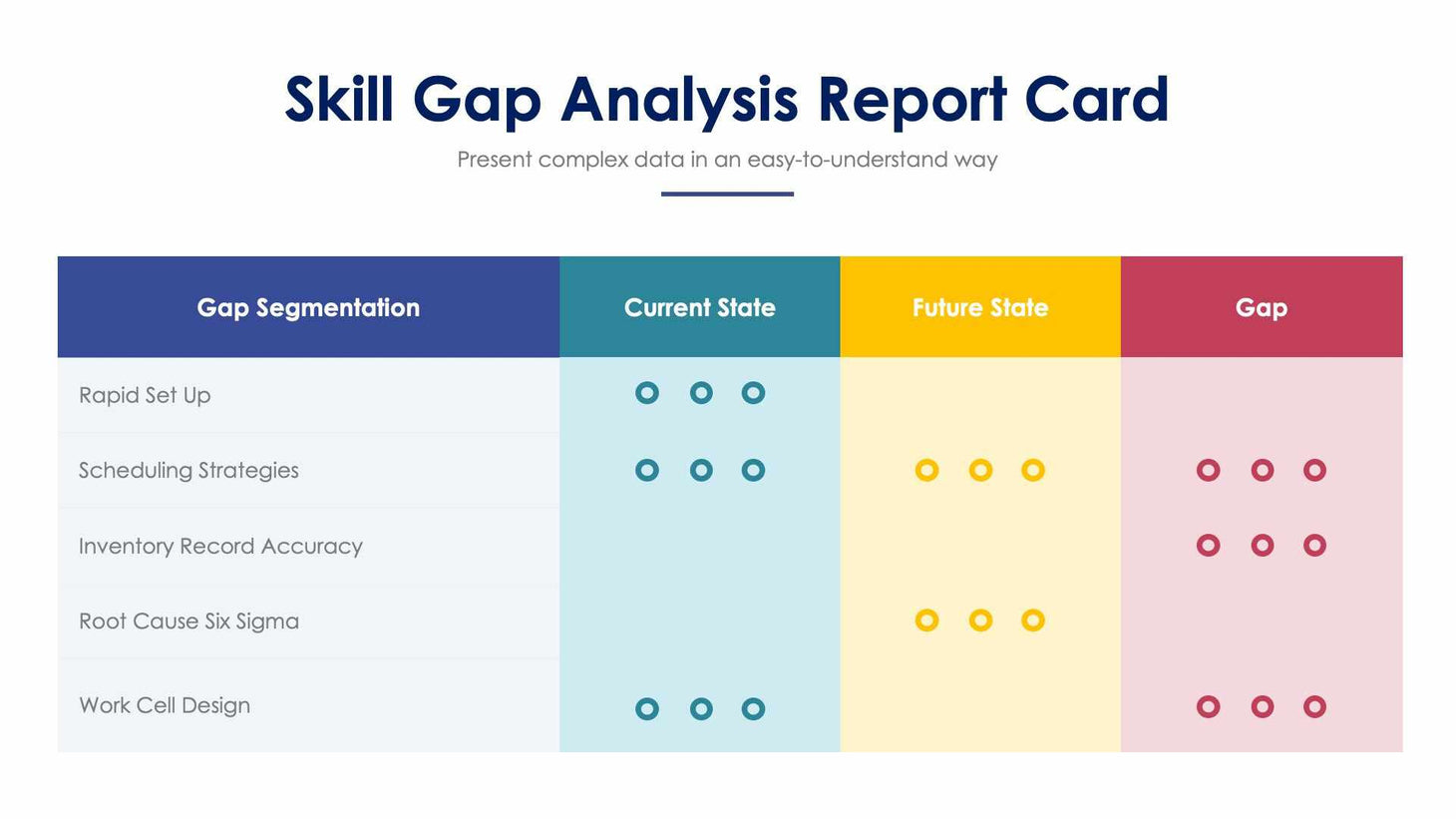 Skill Gap Analysis Report Card

Present complex data in an easy-to-understand way

| Gap Segmentation | Current State | Future State | Gap |
|---|---|---|---|
| Rapid Set Up | | | |
| Scheduling Strategies | | | |
| Inventory Record Accuracy | | | |
| Root Cause Six Sigma | | | |
| Work Cell Design | | | |